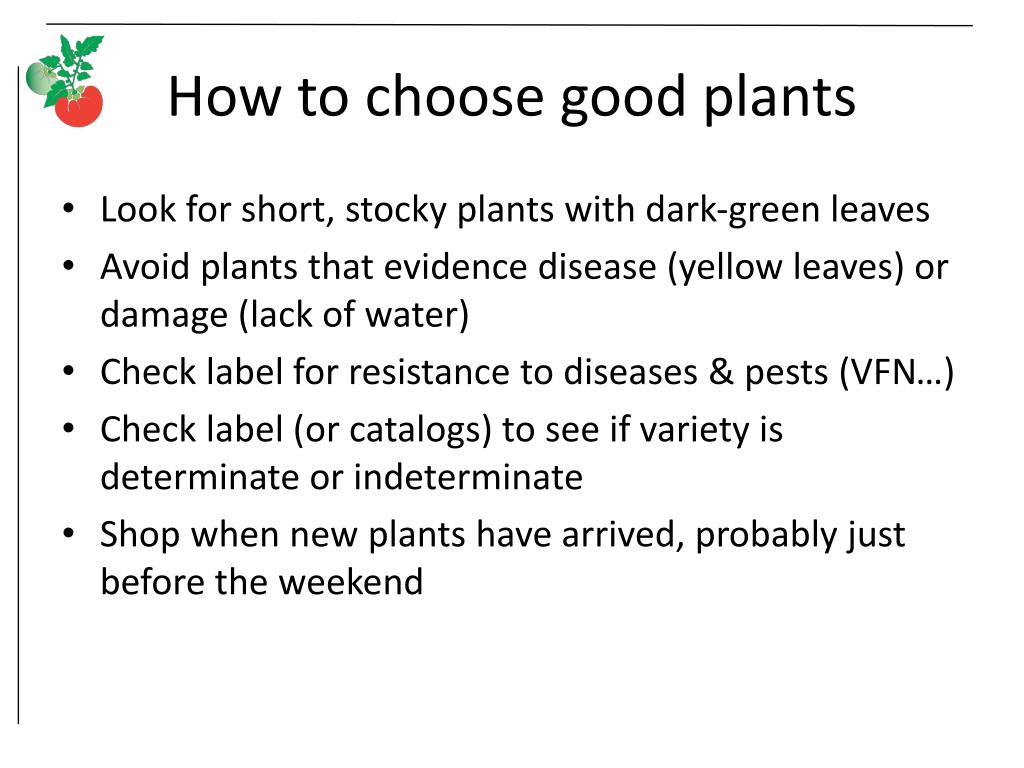 How to choose good plants

• Look for short, stocky plants with dark-green leaves
• Avoid plants that evidence disease (yellow leaves) or damage (lack of water)
• Check label for resistance to diseases & pests (VFN…)
• Check label (or catalogs) to see if variety is determinate or indeterminate
• Shop when new plants have arrived, probably just before the weekend